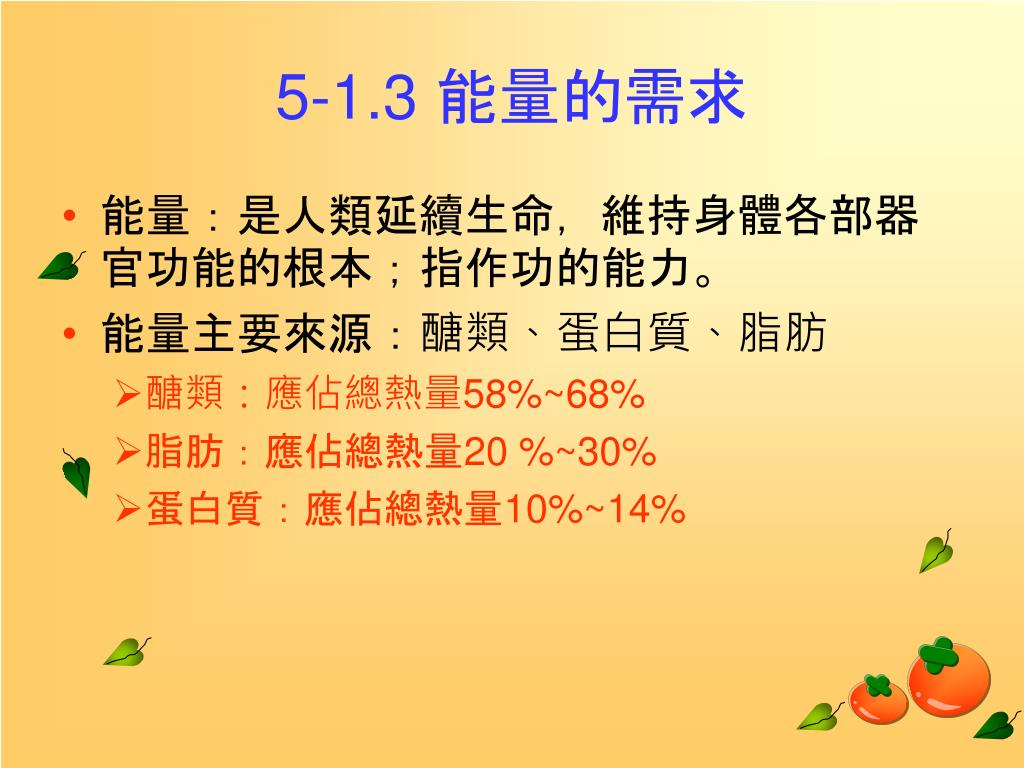 5-1.3 能量的需求

• 能量：是人類延續生命，維持身體各部器官功能的根本；指作功的能力。

• 能量主要來源：醣類、蛋白質、脂肪

➢醣類：應佔總熱量58%~68%

➢脂肪：應佔總熱量20 %~30%

➢蛋白質：應佔總熱量10%~14%